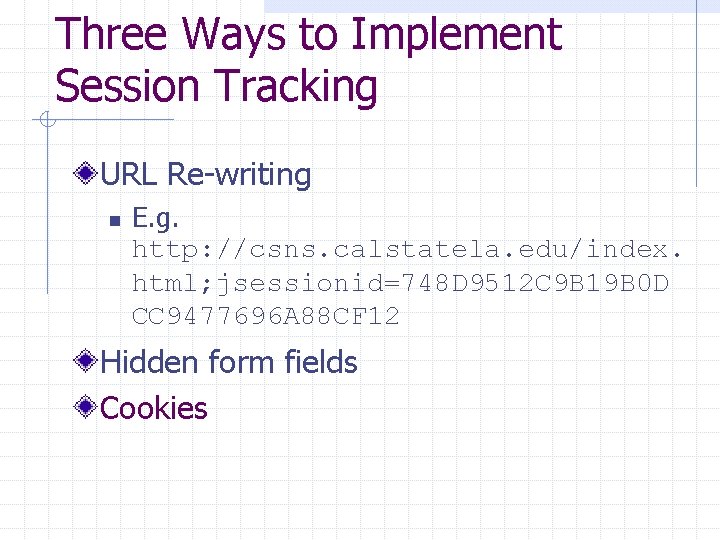 Three Ways to Implement Session Tracking

URL Re-writing

E.g. http://csns.calstatela.edu/index.html;jsessionid=748D9512C9B19B0DCC9477696A88CF12

Hidden form fields

Cookies